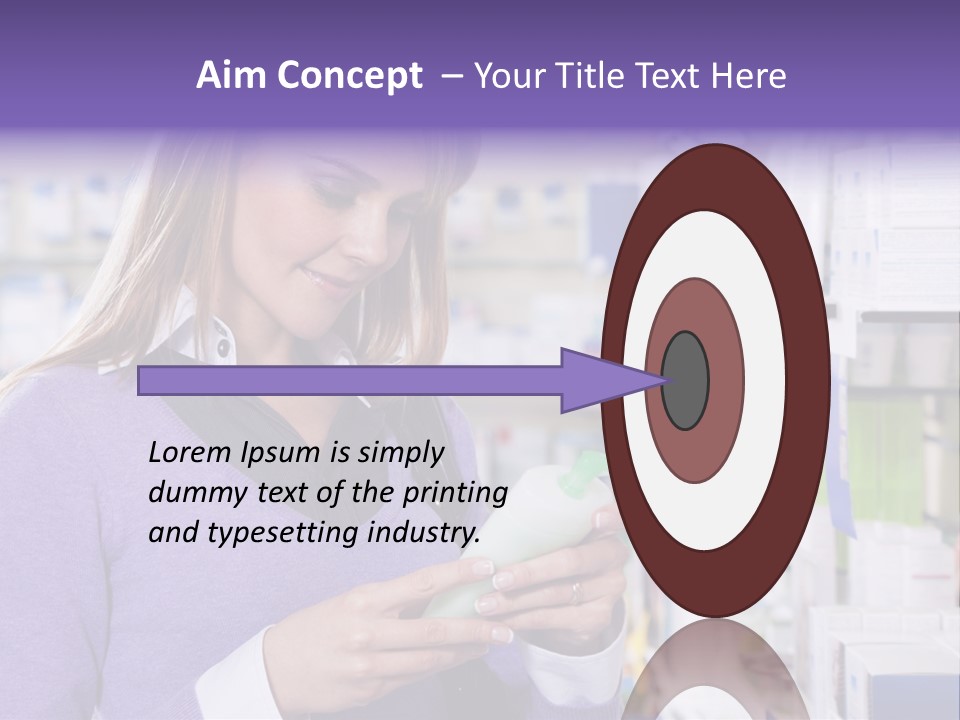 Aim Concept – Your Title Text Here

Lorem Ipsum is simply dummy text of the printing and typesetting industry.